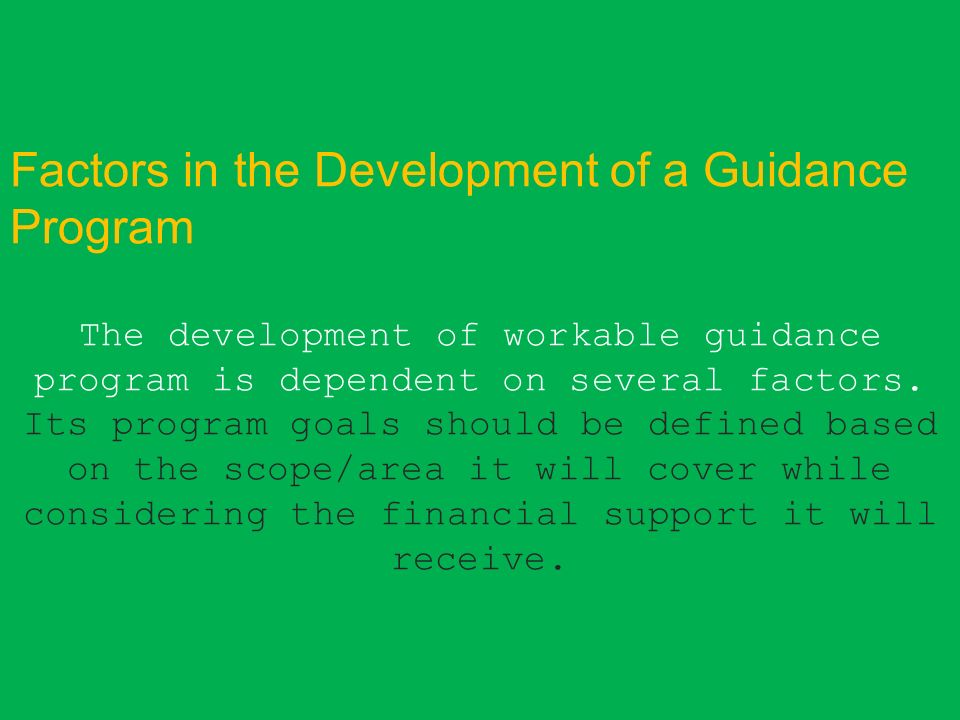 Factors in the Development of a Guidance Program

The development of workable guidance program is dependent on several factors. Its program goals should be defined based on the scope/area it will cover while considering the financial support it will receive.